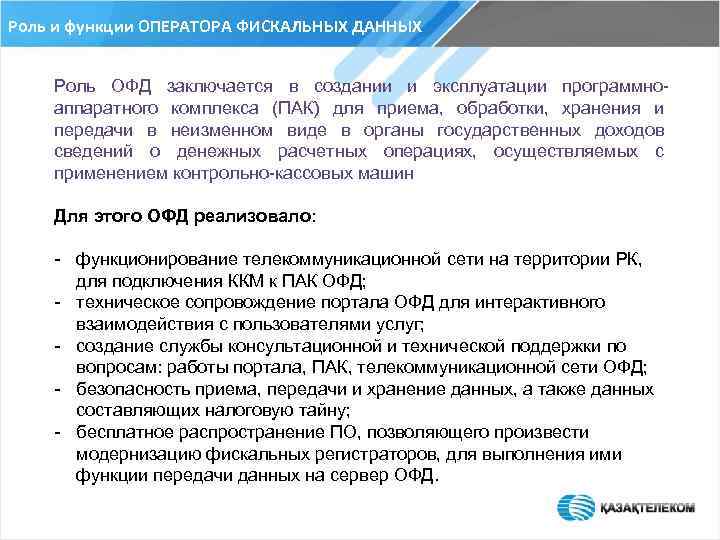 Роль и функции ОПЕРАТОРА ФИСКАЛЬНЫХ ДАННЫХ

Роль ОФД заключается в создании и эксплуатации программно-аппаратного комплекса (ПАК) для приема, обработки, хранения и передачи в неизменном виде в органы государственных доходов сведений о денежных расчетных операциях, осуществляемых с применением контрольно-кассовых машин

Для этого ОФД реализовало:

- функционирование телекоммуникационной сети на территории РК, для подключения ККМ к ПАК ОФД;
- техническое сопровождение портала ОФД для интерактивного взаимодействия с пользователями услуг;
- создание службы консультационной и технической поддержки по вопросам: работы портала, ПАК, телекоммуникационной сети ОФД;
- безопасность приема, передачи и хранение данных, а также данных составляющих налоговую тайну;
- бесплатное распространение ПО, позволяющего произвести модернизацию фискальных регистраторов, для выполнения ими функции передачи данных на сервер ОФД.

ҚАЗАҚТЕЛЕКОМ